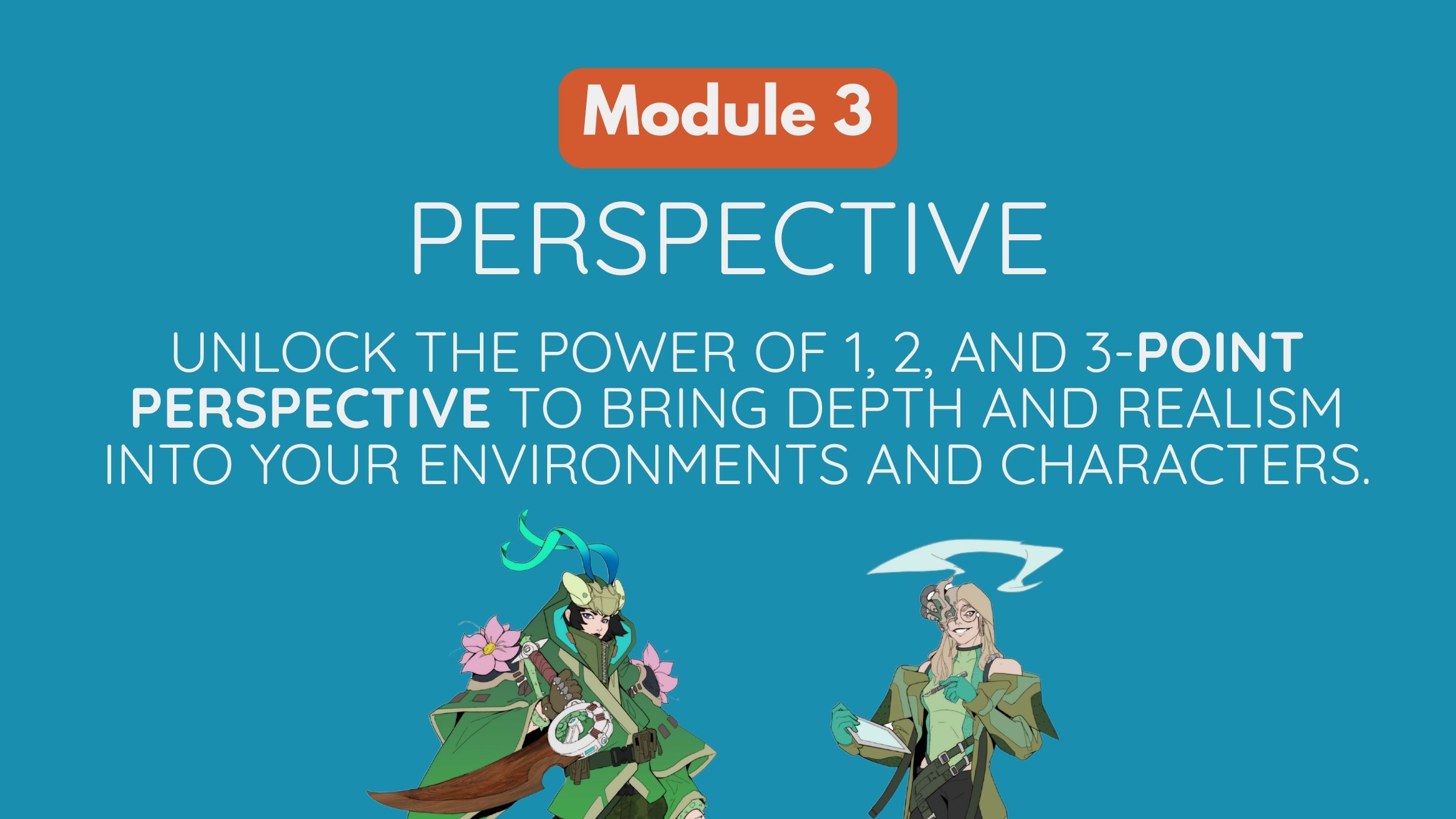 Module 3

PERSPECTIVE

UNLOCK THE POWER OF 1, 2, AND 3-POINT PERSPECTIVE TO BRING DEPTH AND REALISM INTO YOUR ENVIRONMENTS AND CHARACTERS.